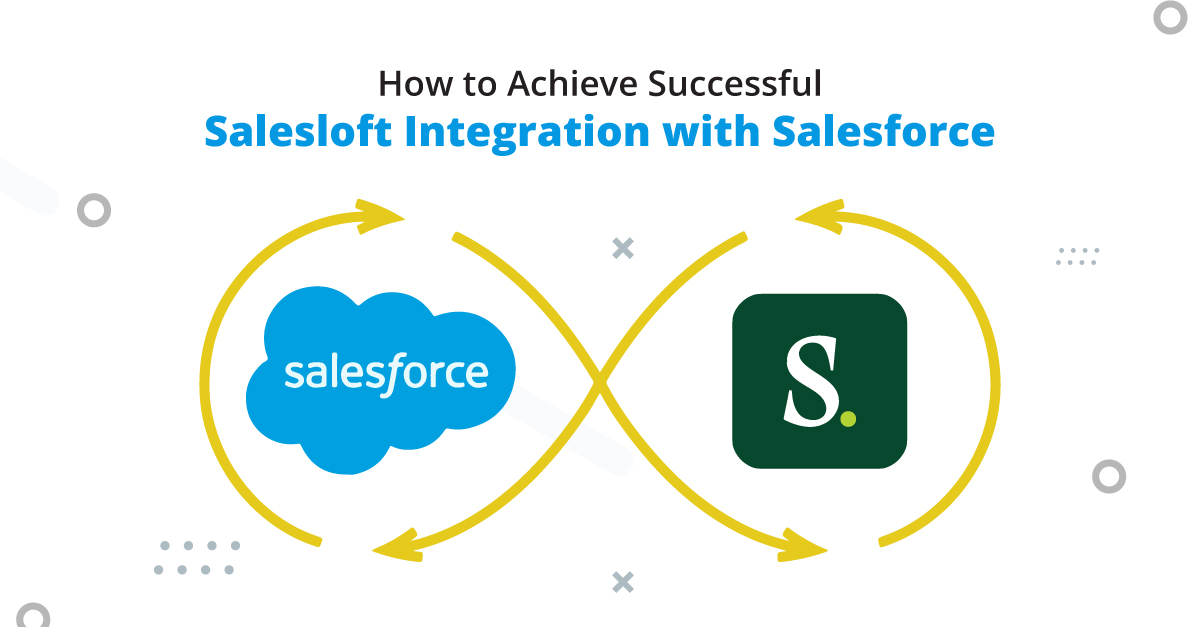 How to Achieve Successful
Salesloft Integration with Salesforce

salesforce

S.